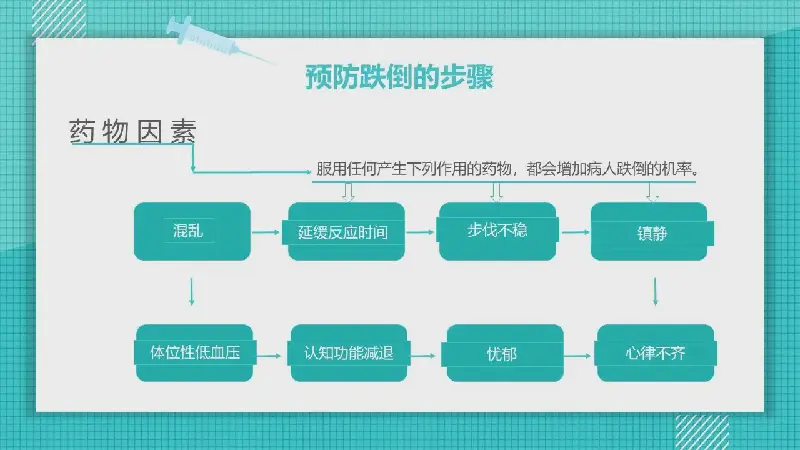 预防跌倒的步骤

药物因素

服用任何产生下列作用的药物，都会增加病人跌倒的机率。

混乱

延缓反应时间

步伐不稳

镇静

体位性低血压

认知功能减退

忧郁

心律不齐